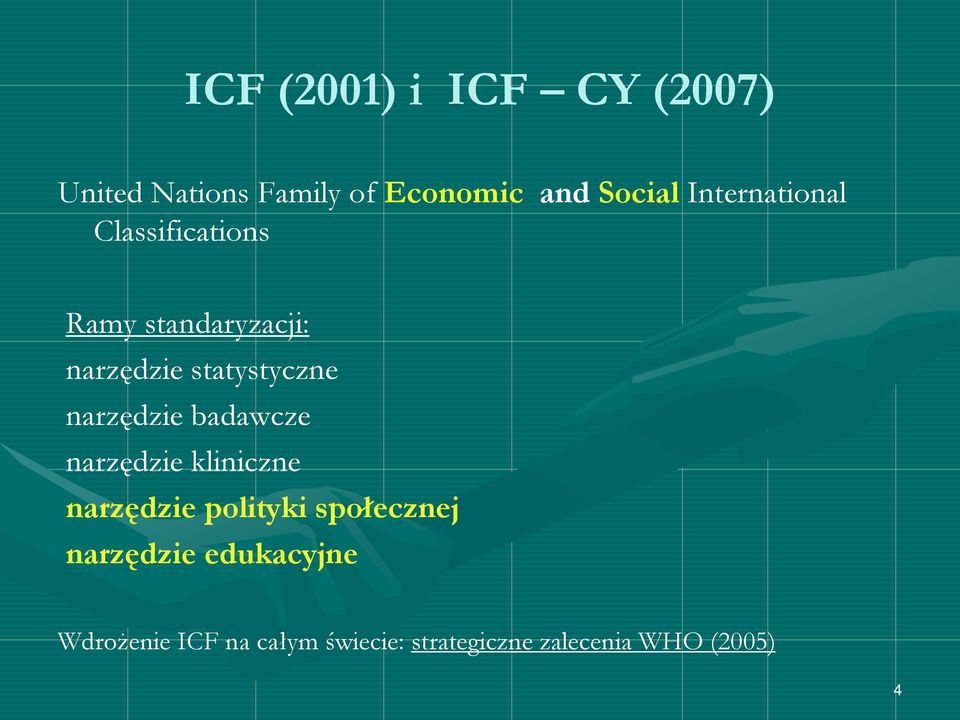 ICF (2001) i ICF – CY (2007)

United Nations Family of Economic and Social International Classifications

Ramy standaryzacji:
narzędzie statystyczne
narzędzie badawcze
narzędzie kliniczne
narzędzie polityki społecznej
narzędzie edukacyjne

Wdrożenie ICF na całym świecie: strategiczne zalecenia WHO (2005)

4